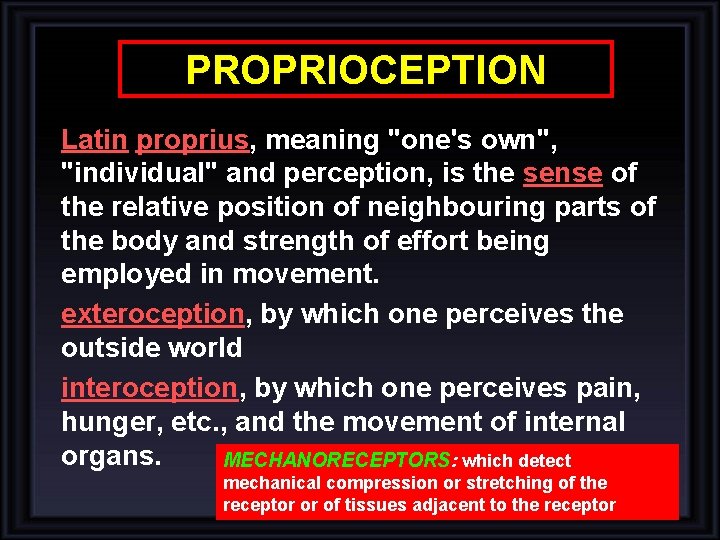 PROPRIOCEPTION

Latin proprius, meaning "one's own", "individual" and perception, is the sense of the relative position of neighbouring parts of the body and strength of effort being employed in movement.

exteroception, by which one perceives the outside world

interoception, by which one perceives pain, hunger, etc., and the movement of internal organs.

MECHANORECEPTORS: which detect mechanical compression or stretching of the receptor or of tissues adjacent to the receptor